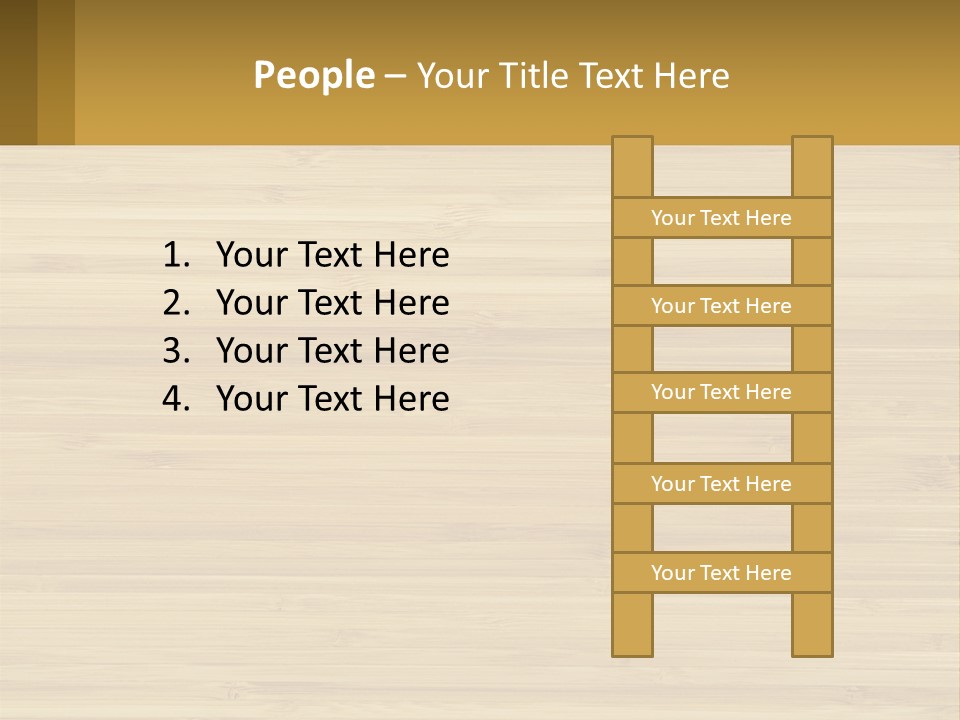 People – Your Title Text Here

1. Your Text Here
2. Your Text Here
3. Your Text Here
4. Your Text Here

Your Text Here

Your Text Here

Your Text Here

Your Text Here

Your Text Here